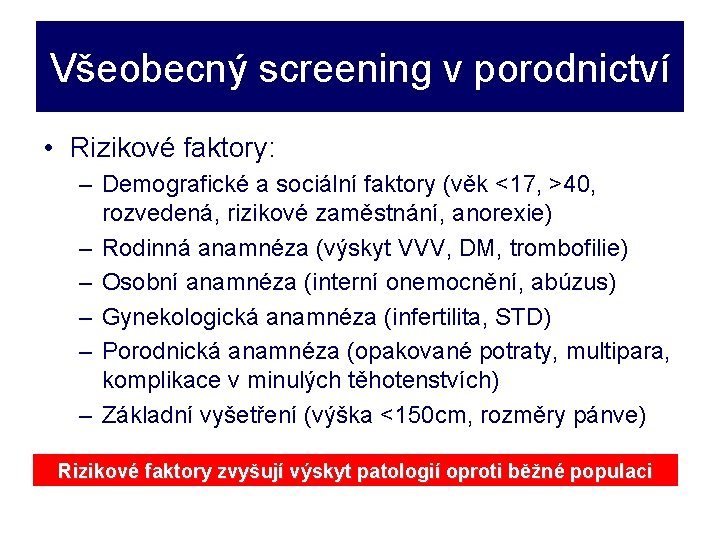 Všeobecný screening v porodnictví

• Rizikové faktory:
– Demografické a sociální faktory (věk <17, >40, rozvedená, rizikové zaměstnání, anorexie)
– Rodinná anamnéza (výskyt VVV, DM, trombofilie)
– Osobní anamnéza (interní onemocnění, abúzus)
– Gynekologická anamnéza (infertilita, STD)
– Porodnická anamnéza (opakované potraty, multipara, komplikace v minulých těhotenstvích)
– Základní vyšetření (výška <150cm, rozměry pánve)

Rizikové faktory zvyšují výskyt patologií oproti běžné populaci